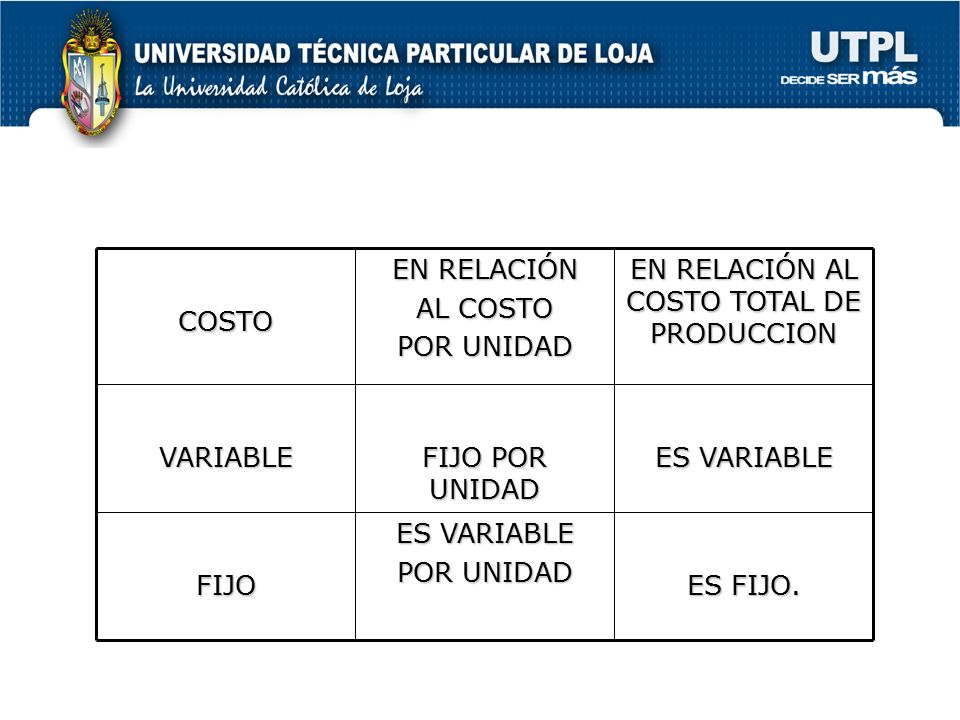 UNIVERSIDAD TÉCNICA PARTICULAR DE LOJA
La Universidad Católica de Loja

UTPL
DECIDE SER más

| COSTO | EN RELACIÓN AL COSTO POR UNIDAD | EN RELACIÓN AL COSTO TOTAL DE PRODUCCION |
|---|---|---|
| VARIABLE | FIJO POR UNIDAD | ES VARIABLE |
| FIJO | ES VARIABLE POR UNIDAD | ES FIJO. |